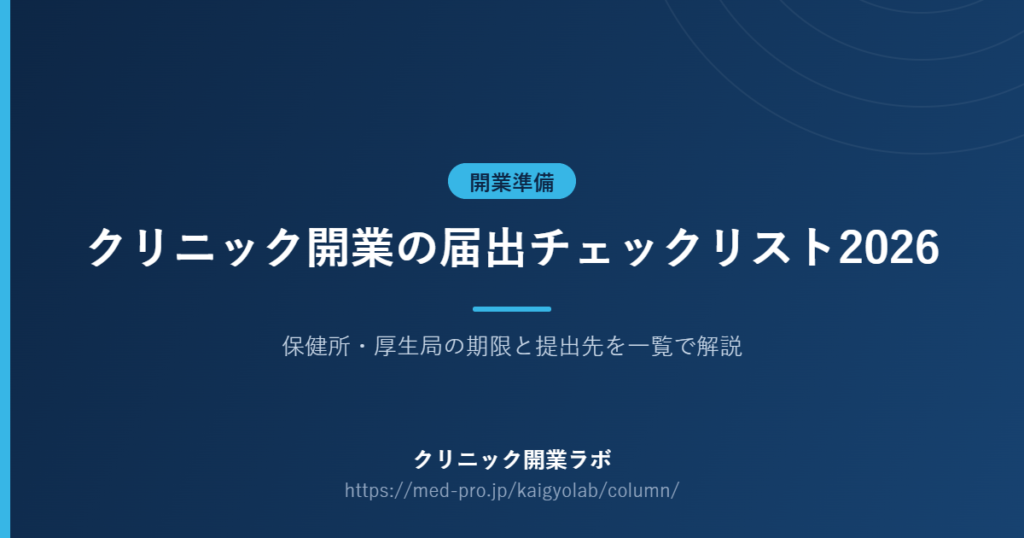 開業準備

クリニック開業の届出チェックリスト2026

保健所・厚生局の期限と提出先を一覧で解説

クリニック開業ラボ
https://med-pro.jp/kaigyolab/column/